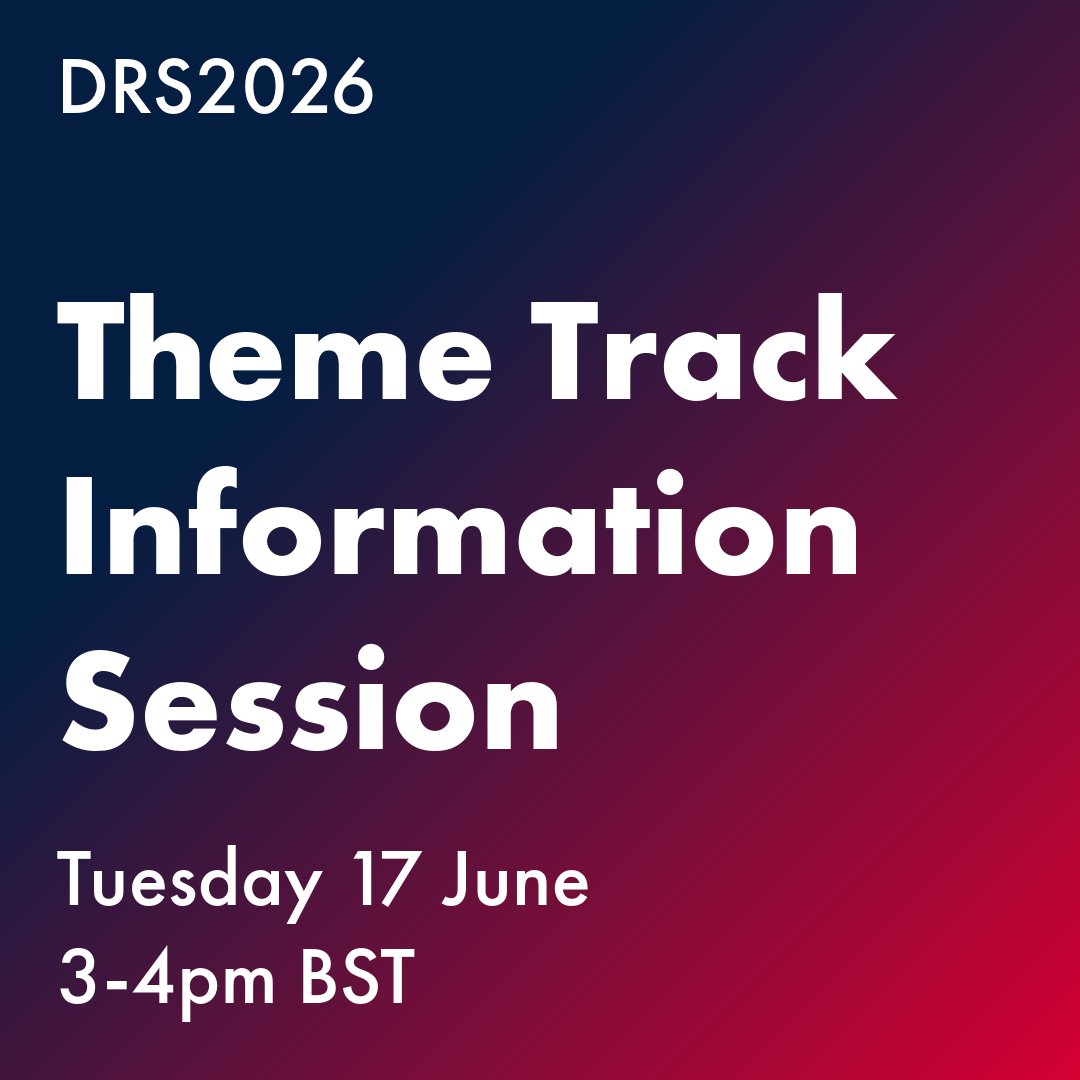 DRS2026

Theme Track Information Session

Tuesday 17 June
3-4pm BST